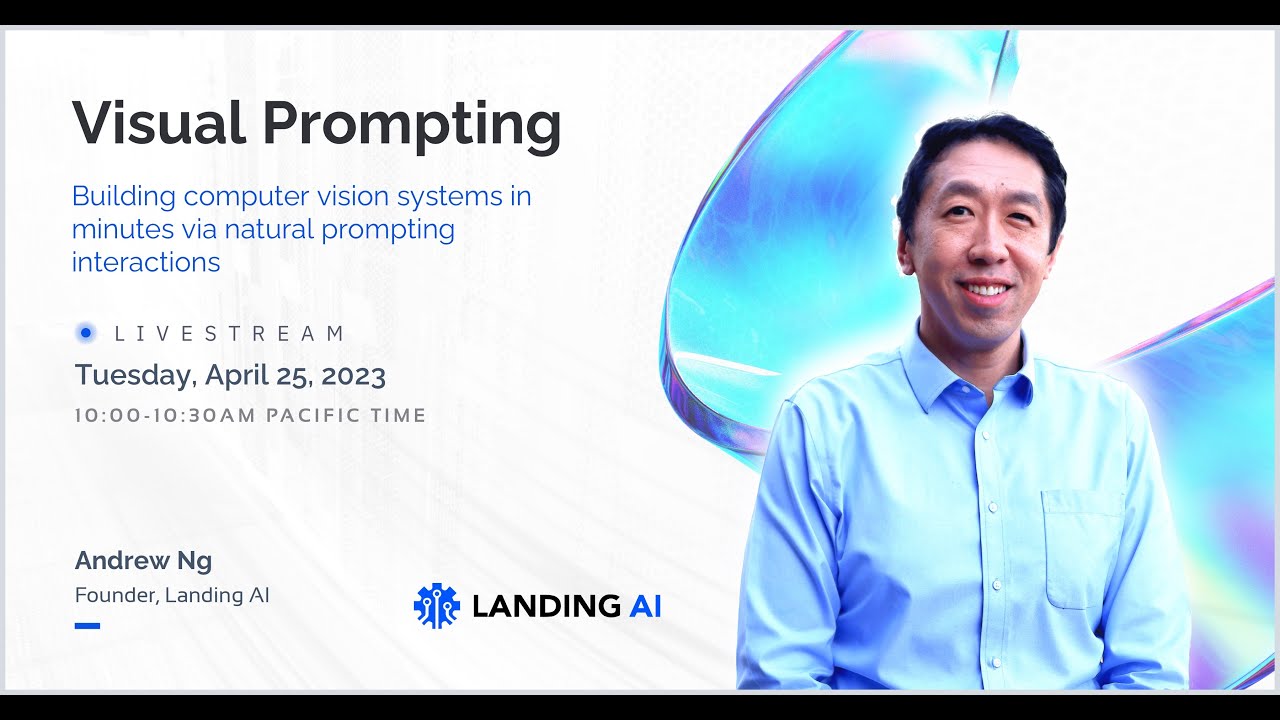 Visual Prompting

Building computer vision systems in minutes via natural prompting interactions

LIVESTREAM

Tuesday, April 25, 2023

10:00-10:30AM PACIFIC TIME

Andrew Ng

Founder, Landing AI

LANDING AI